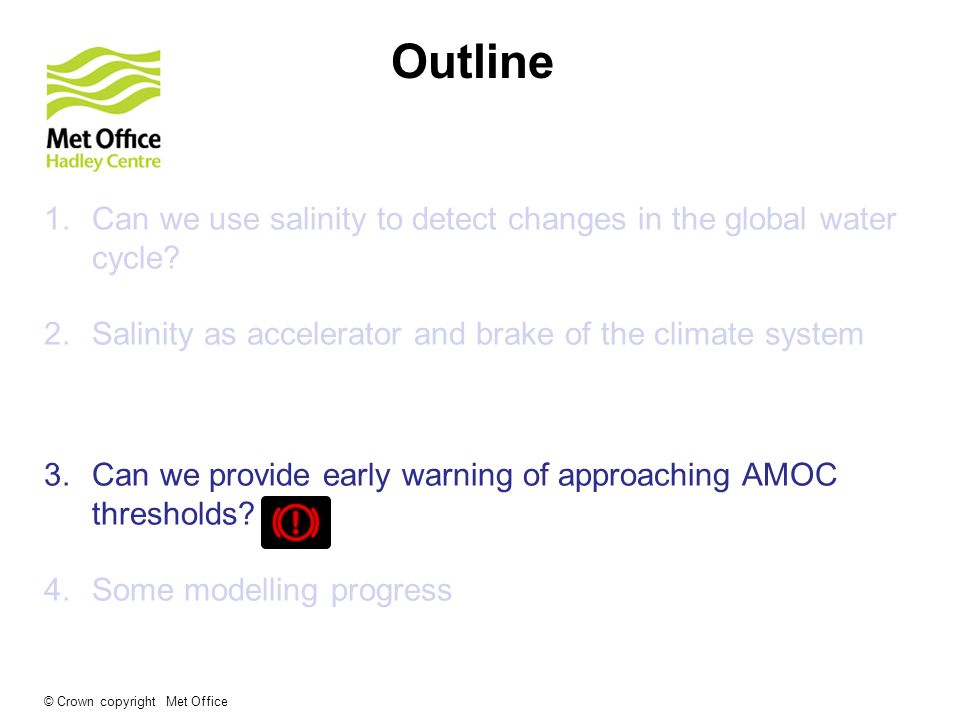 Met Office
Hadley Centre

Outline

1. Can we use salinity to detect changes in the global water cycle?

2. Salinity as accelerator and brake of the climate system

3. Can we provide early warning of approaching AMOC thresholds?

4. Some modelling progress

© Crown copyright Met Office